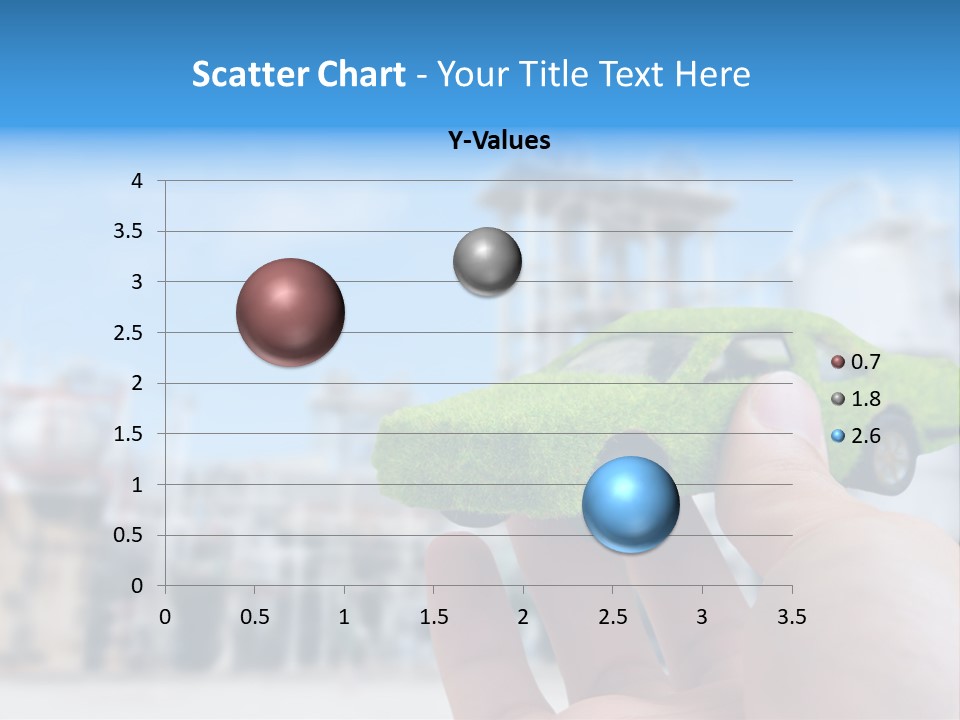 Scatter Chart - Your Title Text Here

Y-Values

4
3.5
3
2.5
2
1.5
1
0.5
0

0 0.5 1 1.5 2 2.5 3 3.5

0.7
1.8
2.6